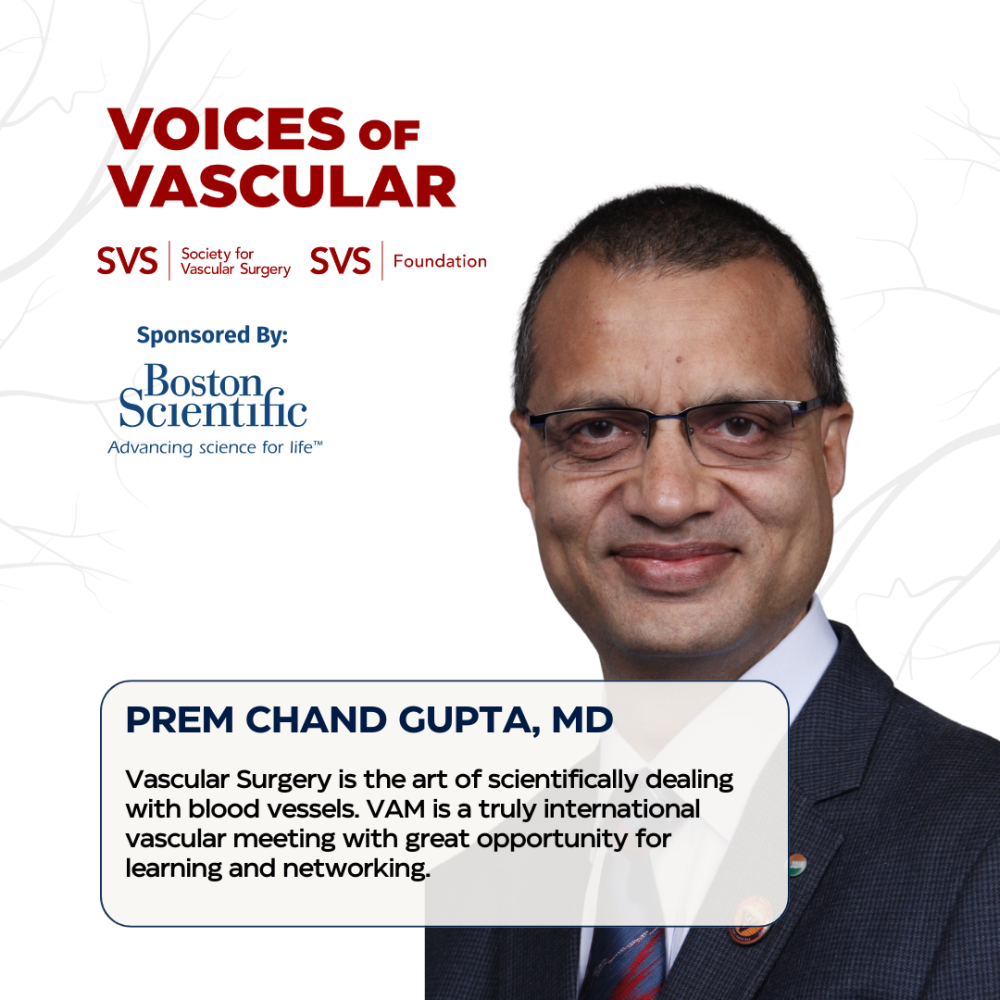 VOICES OF VASCULAR

SVS | Society for Vascular Surgery SVS | Foundation

Sponsored By:

Boston Scientific
Advancing science for life™

PREM CHAND GUPTA, MD

Vascular Surgery is the art of scientifically dealing with blood vessels. VAM is a truly international vascular meeting with great opportunity for learning and networking.